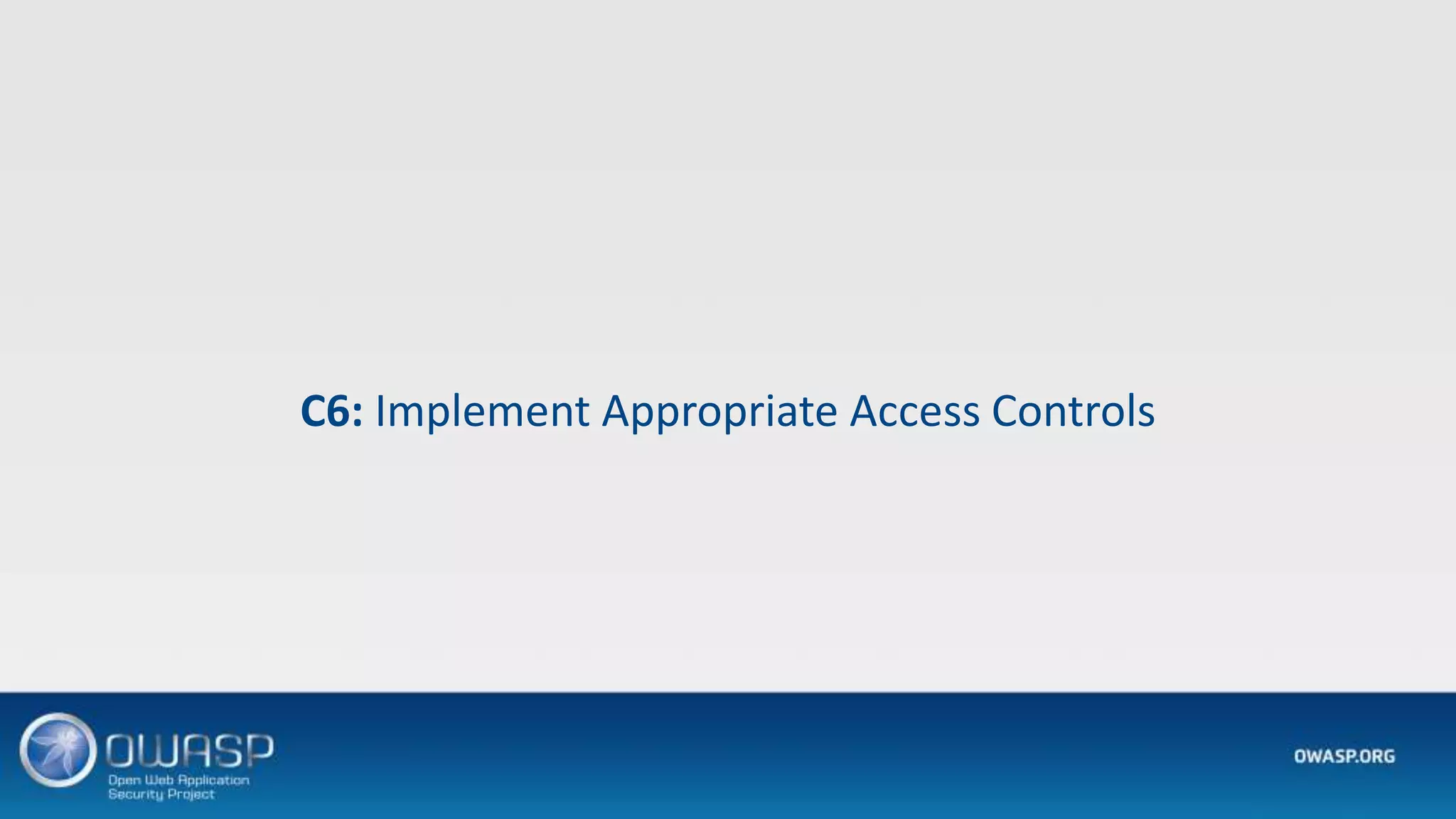 C6: Implement Appropriate Access Controls

OWASP
Open Web Application Security Project

OWASP.ORG